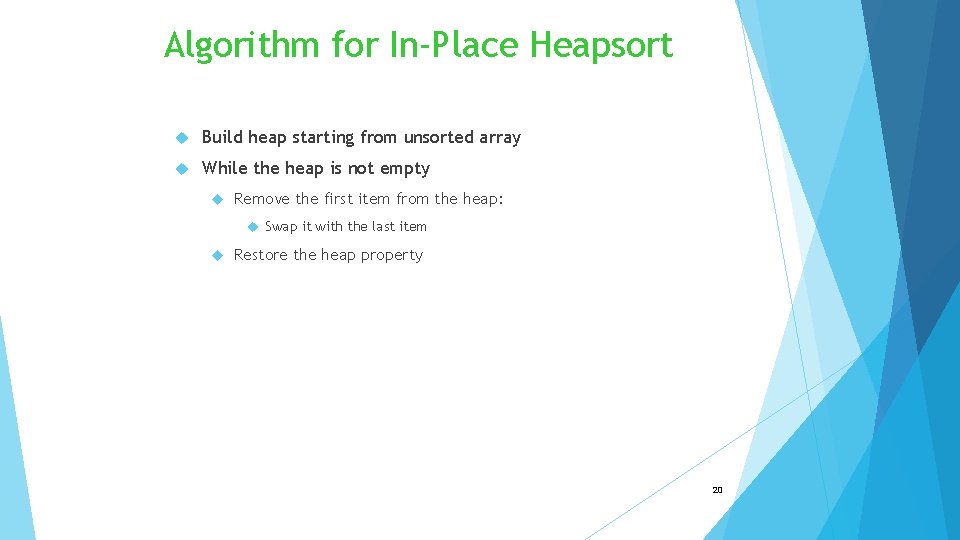 Algorithm for In-Place Heapsort

Build heap starting from unsorted array

While the heap is not empty

Remove the first item from the heap:

Swap it with the last item

Restore the heap property

20